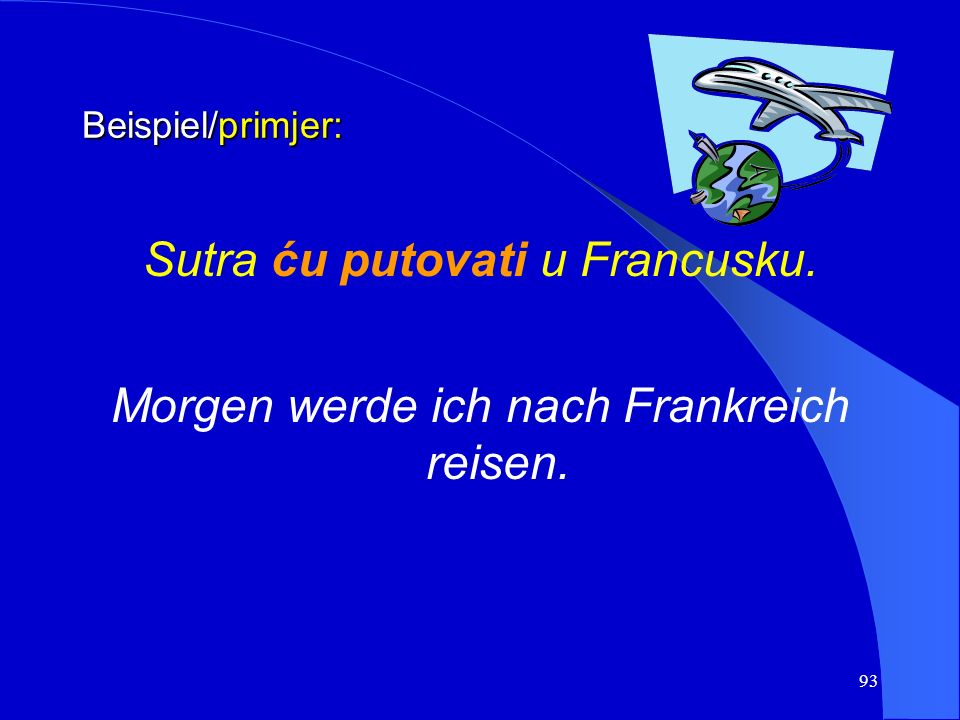 Beispiel/primjer:

Sutra ću putovati u Francusku.

Morgen werde ich nach Frankreich reisen.

93